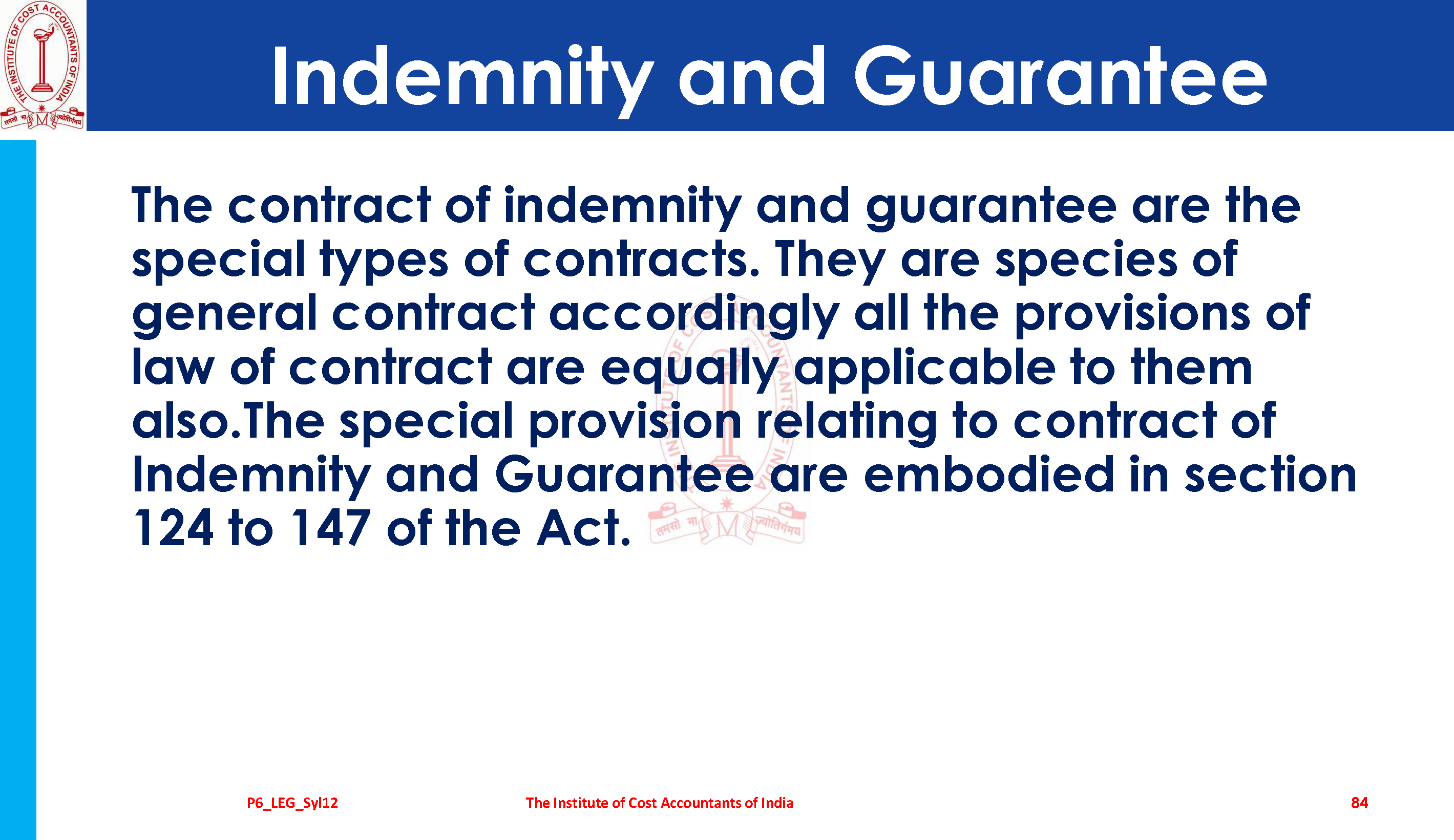 THE INSTITUTE OF COST ACCOUNTANTS OF INDIA

तमसो मा ज्योतिर्गमय

Indemnity and Guarantee

The contract of indemnity and guarantee are the special types of contracts. They are species of general contract accordingly all the provisions of law of contract are equally applicable to them also.The special provision relating to contract of Indemnity and Guarantee are embodied in section 124 to 147 of the Act.

P6_LEG_Syl12

The Institute of Cost Accountants of India

84